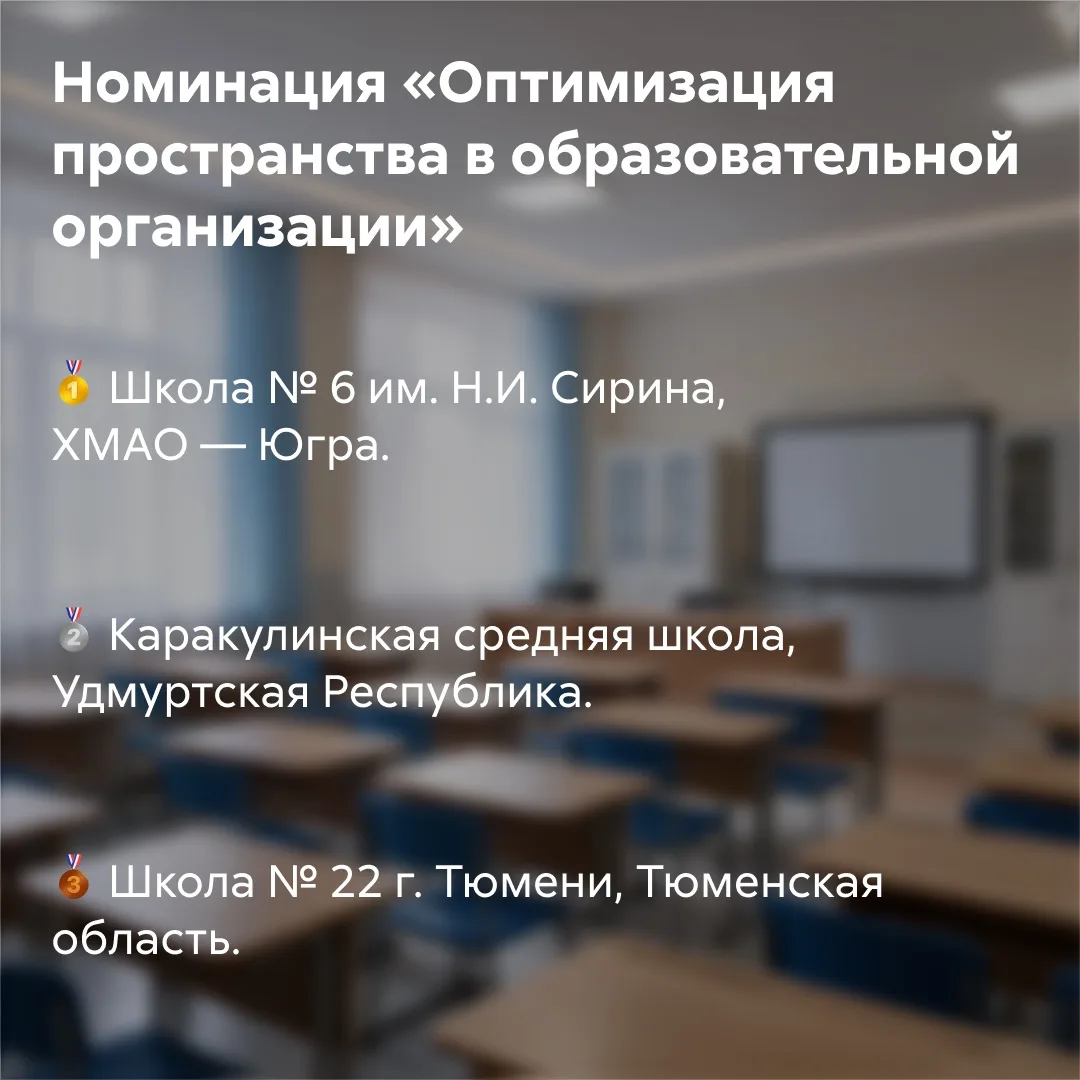 Номинация «Оптимизация пространства в образовательной организации»

🥇 Школа № 6 им. Н.И. Сирина, ХМАО — Югра.

🥈 Каракулинская средняя школа, Удмуртская Республика.

🥉 Школа № 22 г. Тюмени, Тюменская область.